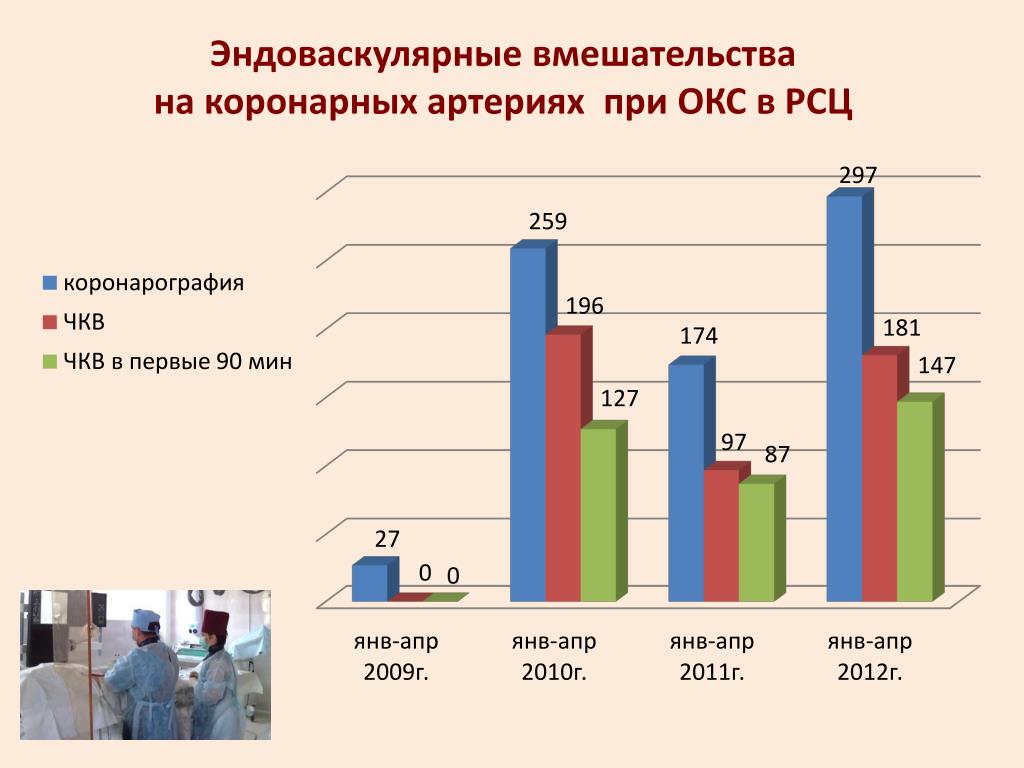 Эндоваскулярные вмешательства на коронарных артериях при ОКС в РСЦ

коронарография
ЧКВ
ЧКВ в первые 90 мин

27
0
0
259
196
127
174
97
87
297
181
147

янв-апр 2009г.
янв-апр 2010г.
янв-апр 2011г.
янв-апр 2012г.